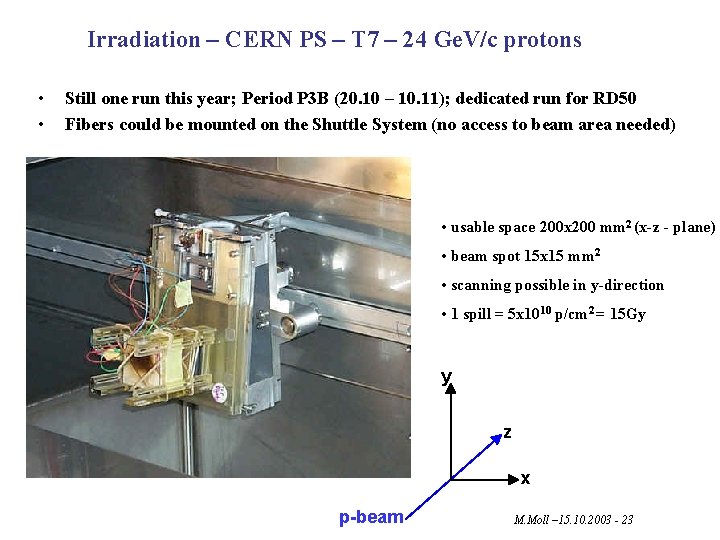 Irradiation – CERN PS – T7 – 24 GeV/c protons

• Still one run this year; Period P3B (20.10 – 10.11); dedicated run for RD50
• Fibers could be mounted on the Shuttle System (no access to beam area needed)

• usable space 200x200 mm$^2$ (x-z - plane)
• beam spot 15x15 mm$^2$
• scanning possible in y-direction
• 1 spill = 5x10$^{10}$ p/cm$^2$= 15Gy

y
z
x
p-beam

M.Moll –15.10.2003 - 23